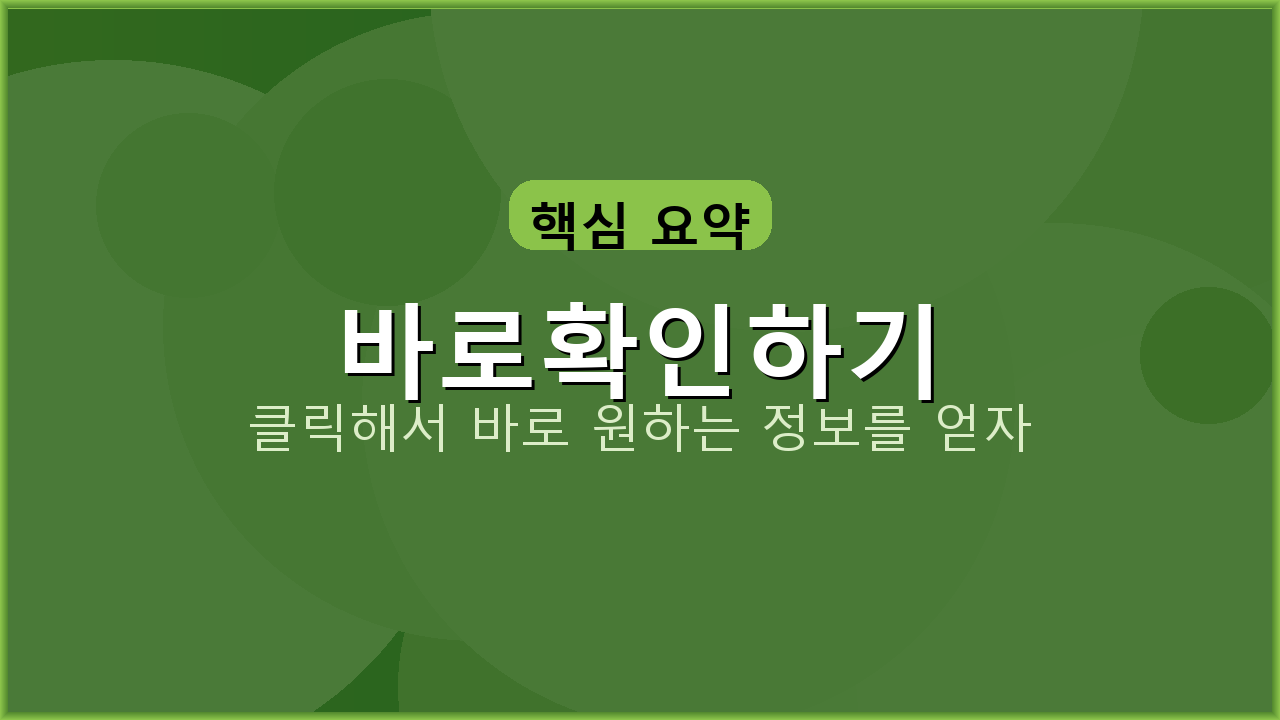 핵심 요약

바로확인하기

클릭해서 바로 원하는 정보를 얻자